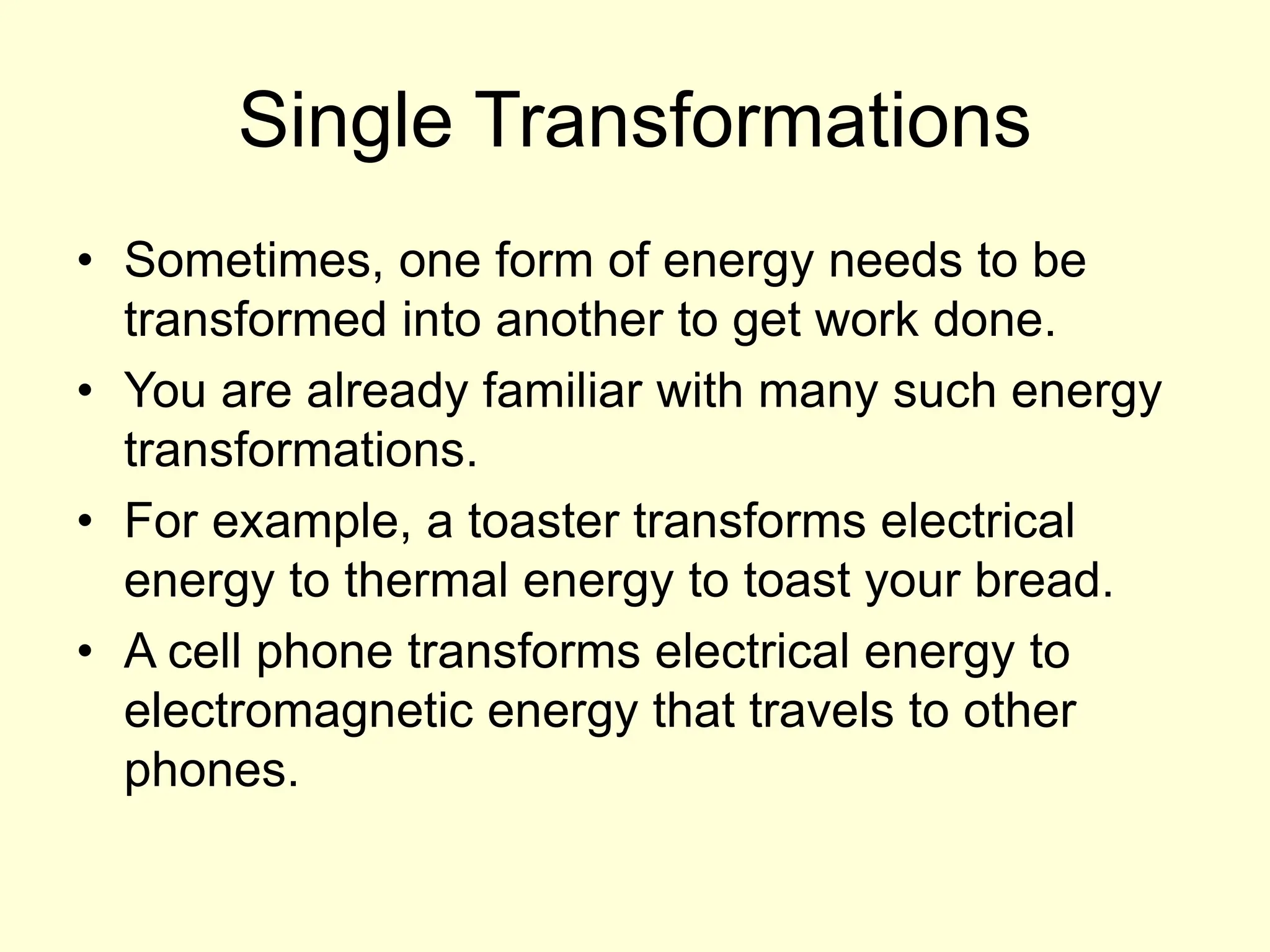 Single Transformations

• Sometimes, one form of energy needs to be transformed into another to get work done.
• You are already familiar with many such energy transformations.
• For example, a toaster transforms electrical energy to thermal energy to toast your bread.
• A cell phone transforms electrical energy to electromagnetic energy that travels to other phones.